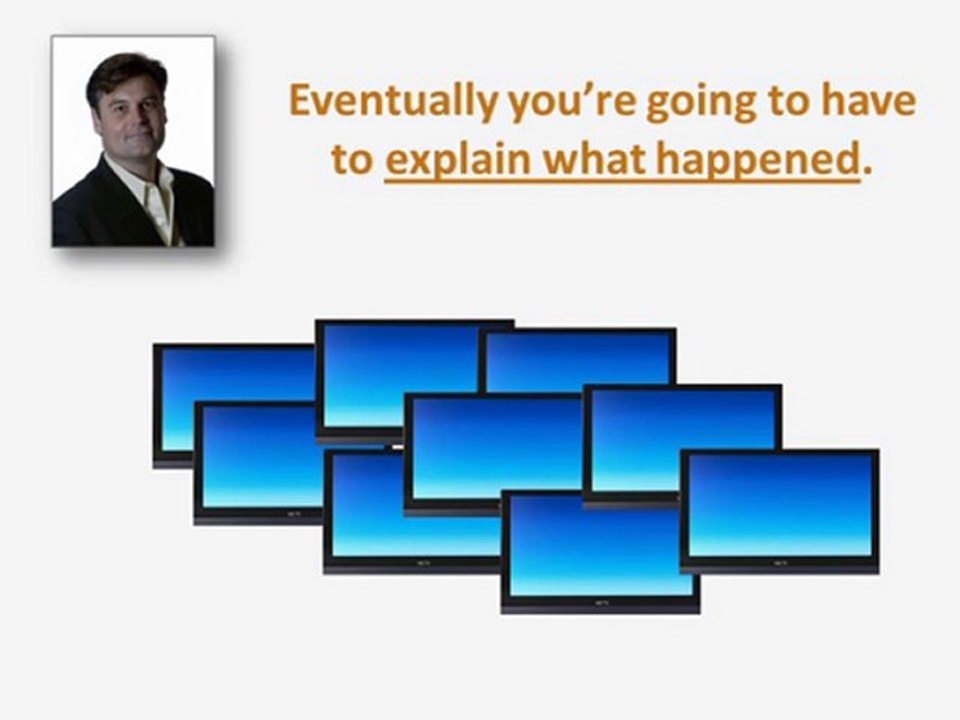 Eventually you're going to have to explain what happened.